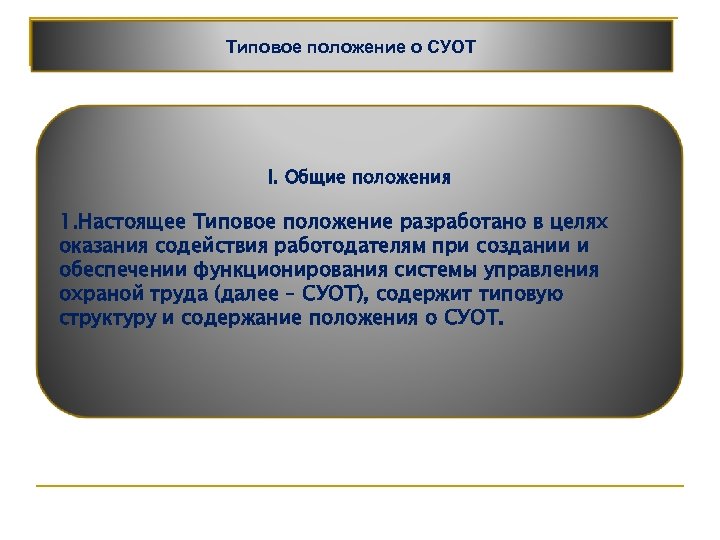 Типовое положение о СУОТ

I. Общие положения

1.Настоящее Типовое положение разработано в целях оказания содействия работодателям при создании и обеспечении функционирования системы управления охраной труда (далее – СУОТ), содержит типовую структуру и содержание положения о СУОТ.